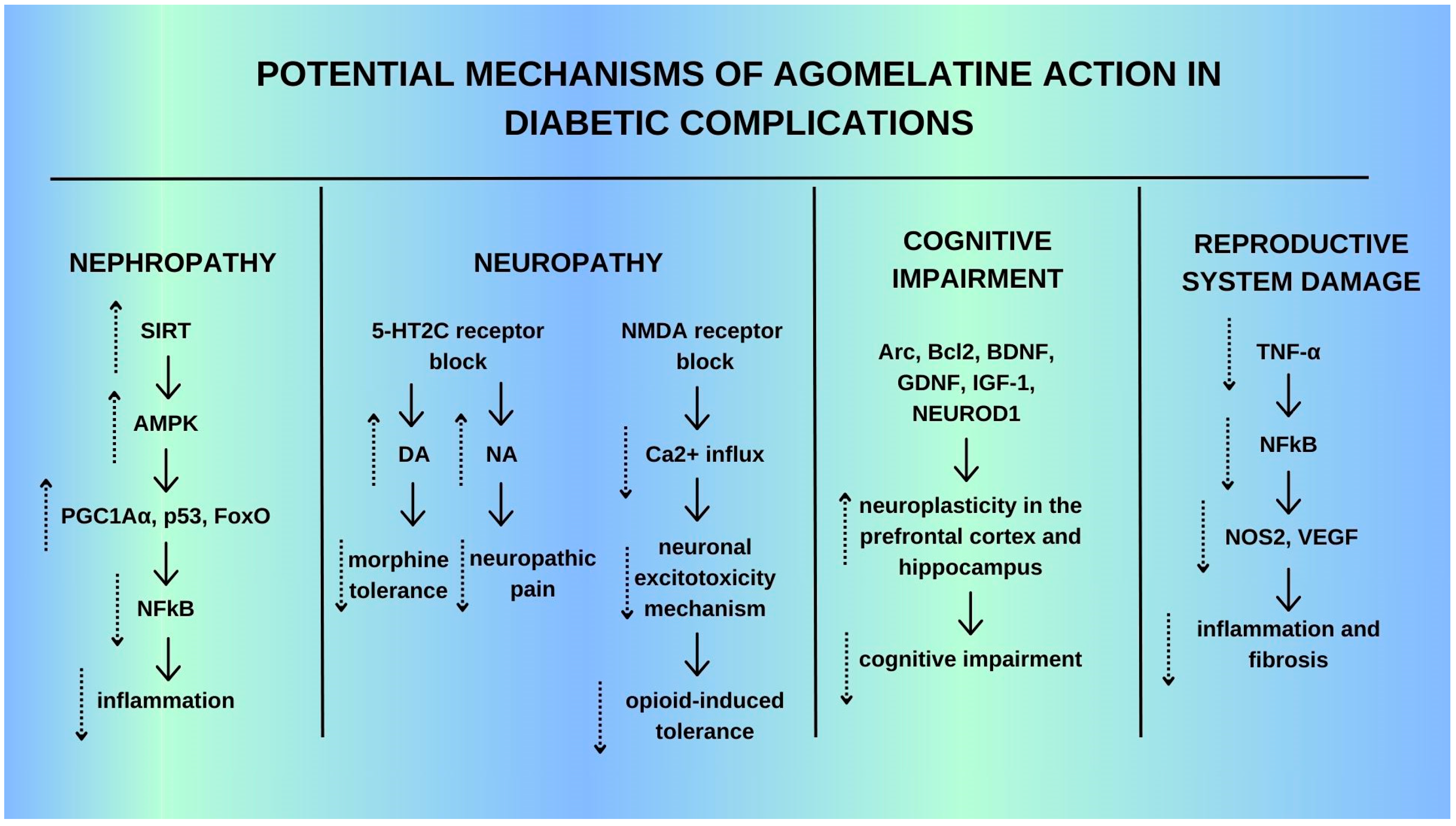 POTENTIAL MECHANISMS OF AGOMELATINE ACTION IN DIABETIC COMPLICATIONS

NEPHROPATHY

SIRT

AMPK

PGC1Aα, p53, FoxO

NFkB

inflammation

NEUROPATHY

5-HT2C receptor block

DA

NA

morphine tolerance

neuropathic pain

NMDA receptor block

Ca2+ influx

neuronal excitotoxicity mechanism

opioid-induced tolerance

COGNITIVE IMPAIRMENT

Arc, Bcl2, BDNF, GDNF, IGF-1, NEUROD1

neuroplasticity in the prefrontal cortex and hippocampus

cognitive impairment

REPRODUCTIVE SYSTEM DAMAGE

TNF-α

NFkB

NOS2, VEGF

inflammation and fibrosis